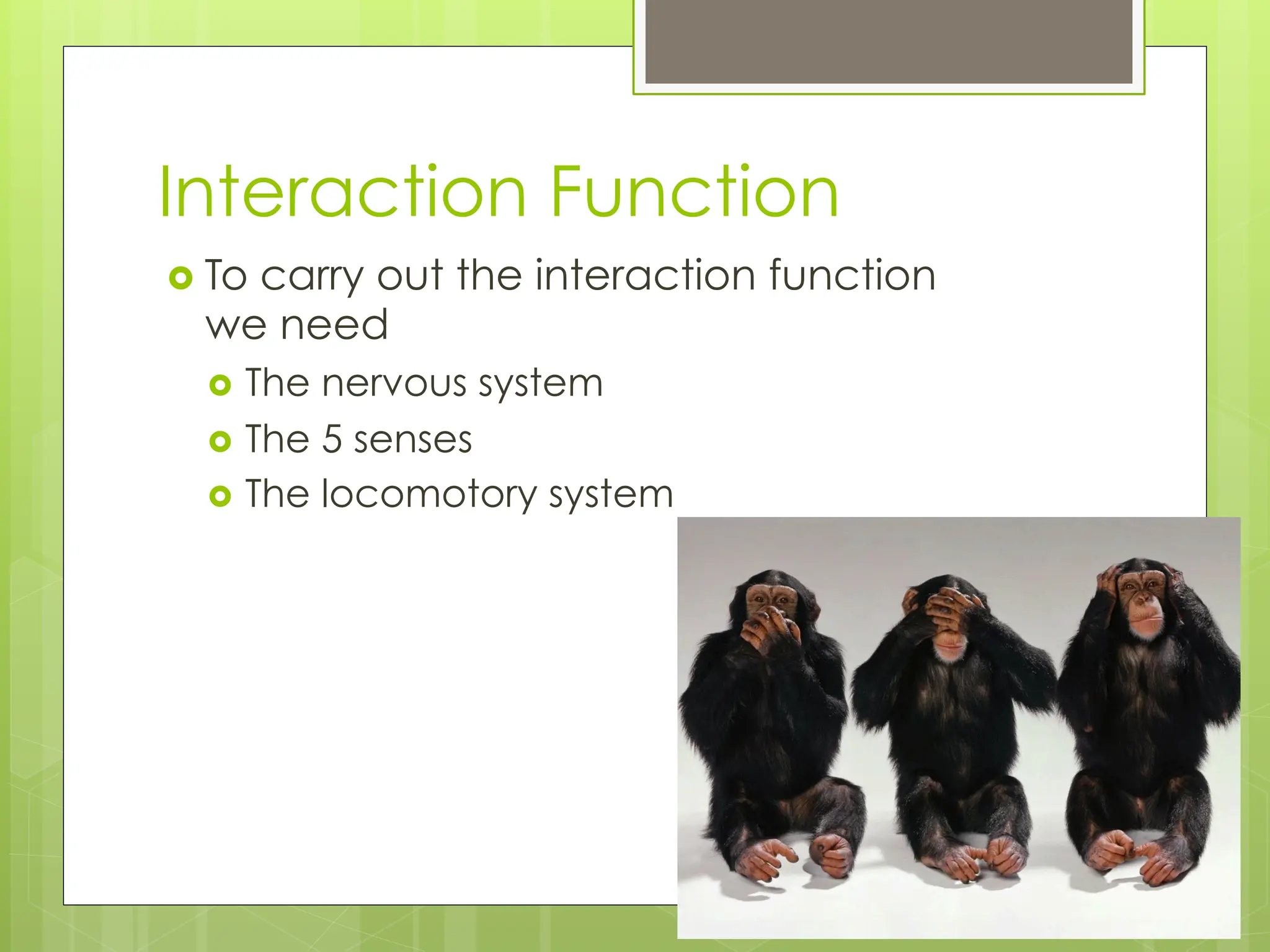 Interaction Function

To carry out the interaction function we need

The nervous system

The 5 senses

The locomotory system